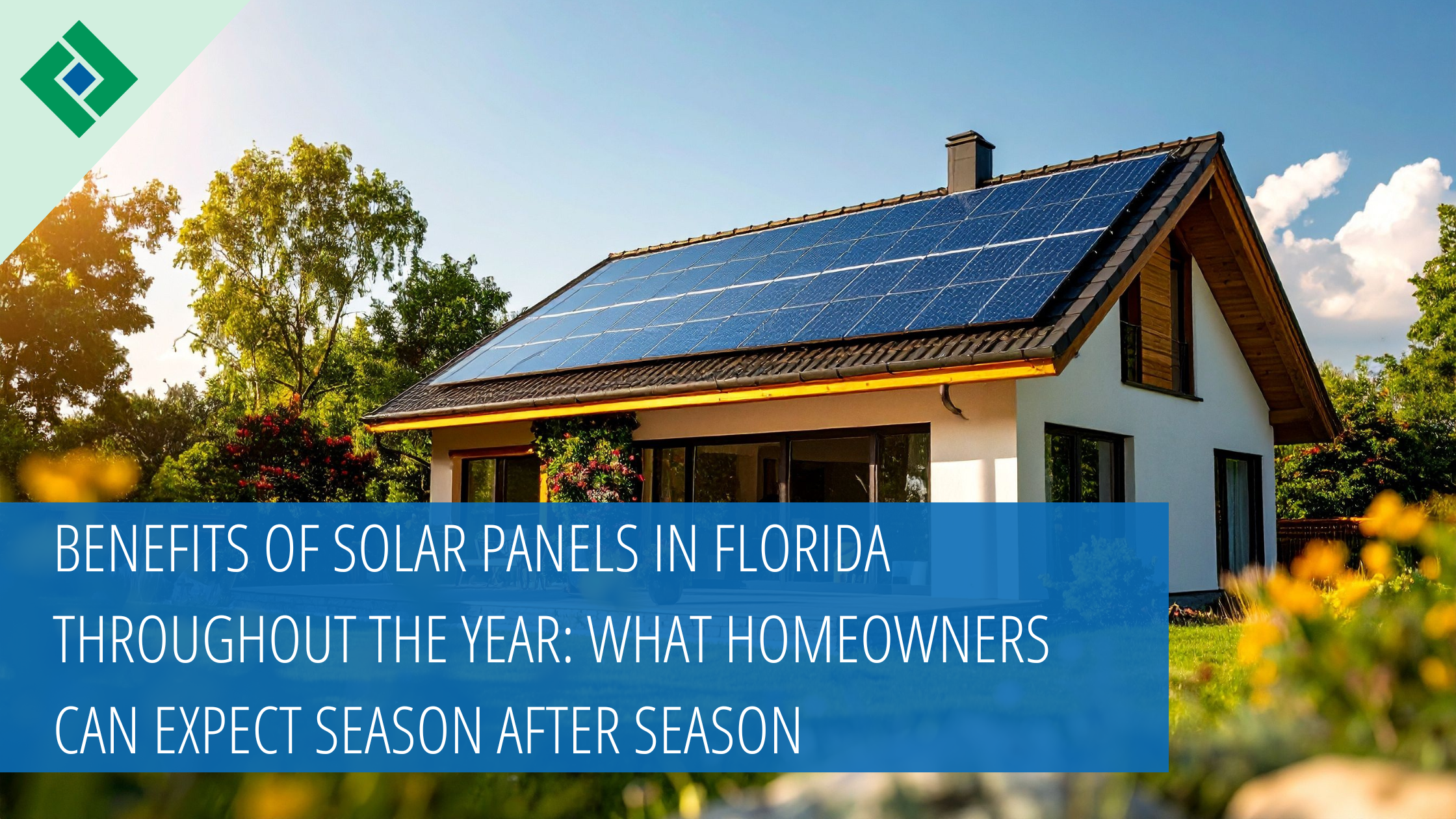 BENEFITS OF SOLAR PANELS IN FLORIDA THROUGHOUT THE YEAR: WHAT HOMEOWNERS CAN EXPECT SEASON AFTER SEASON